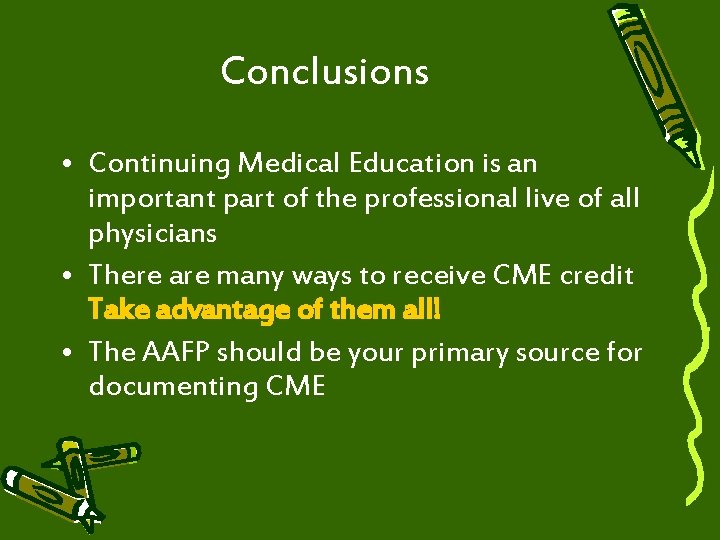 Conclusions

• Continuing Medical Education is an important part of the professional live of all physicians

• There are many ways to receive CME credit Take advantage of them all!

• The AAFP should be your primary source for documenting CME